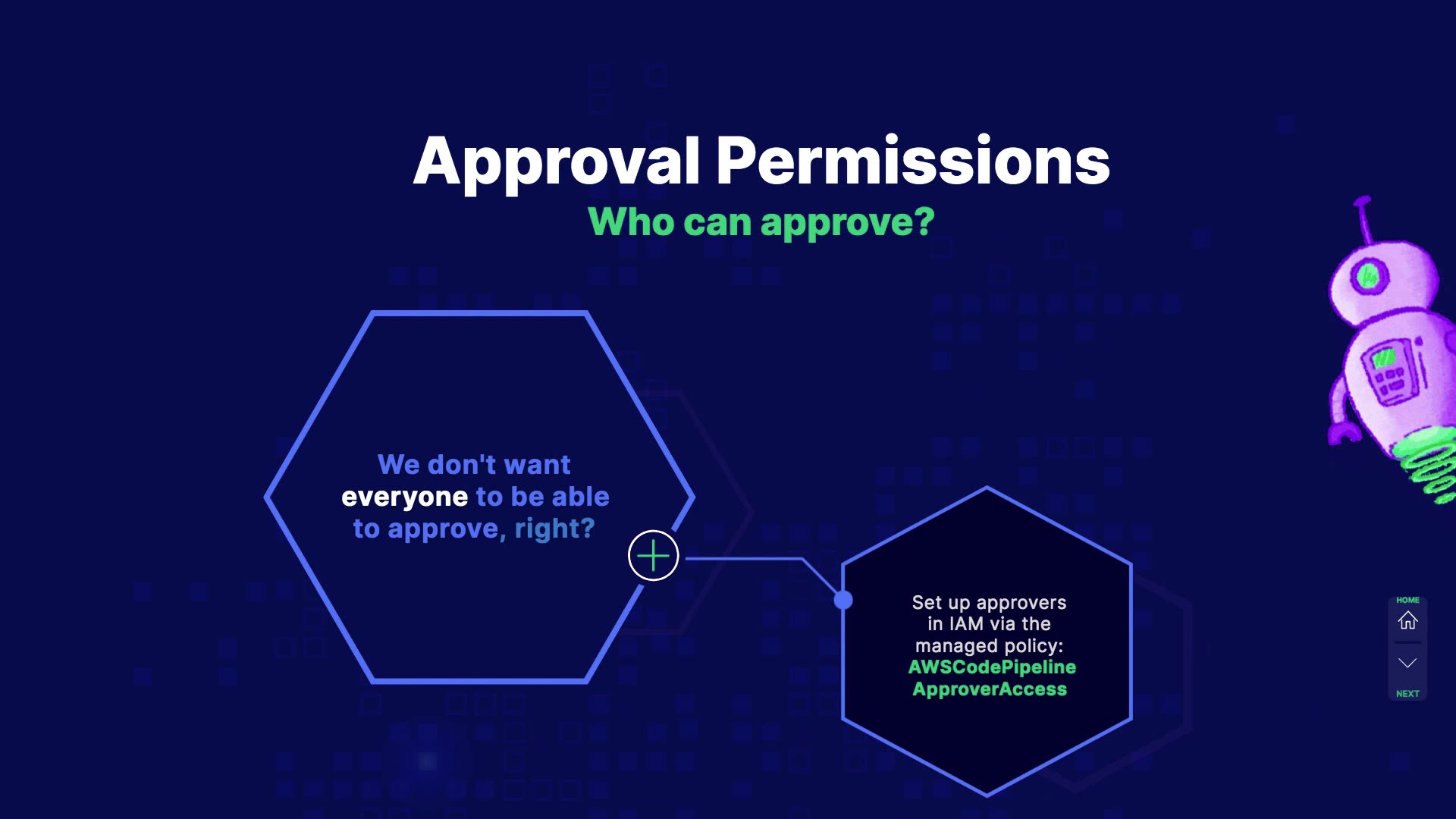 Approval Permissions

Who can approve?

We don't want everyone to be able to approve, right?

Set up approvers in IAM via the managed policy: AWSCodePipeline ApproverAccess

HOME

NEXT